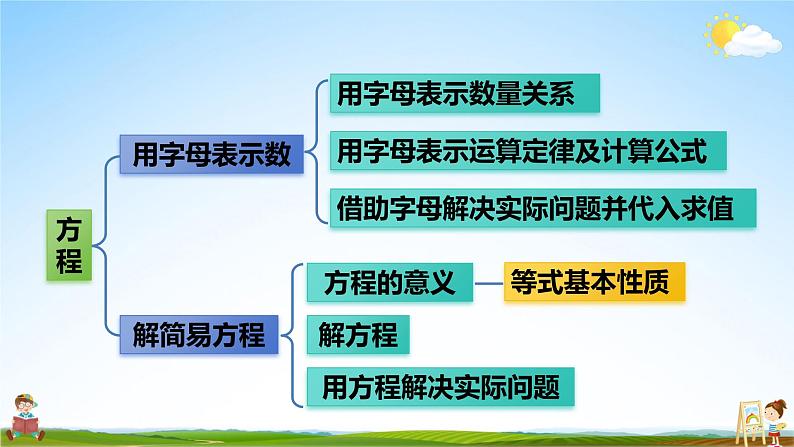 方程

用字母表示数

用字母表示数量关系

用字母表示运算定律及计算公式

借助字母解决实际问题并代入求值

解简易方程

方程的意义

等式基本性质

解方程

用方程解决实际问题